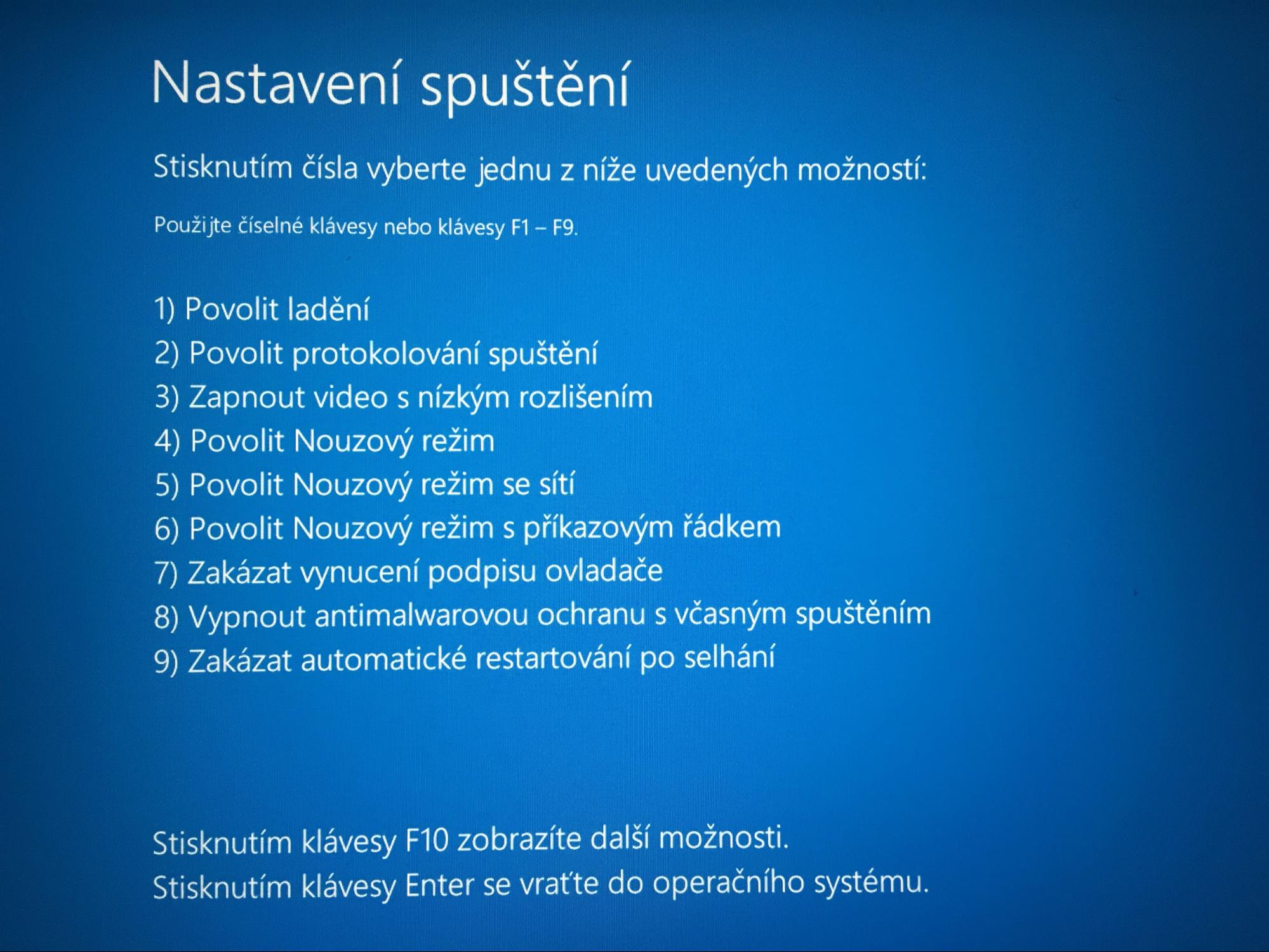 Nastavení spuštění

Stisknutím čísla vyberte jednu z níže uvedených možností:

Použijte číselné klávesy nebo klávesy F1 – F9.

1) Povolit ladění
2) Povolit protokolování spuštění
3) Zapnout video s nízkým rozlišením
4) Povolit Nouzový režim
5) Povolit Nouzový režim se sítí
6) Povolit Nouzový režim s příkazovým řádkem
7) Zakázat vynucení podpisu ovladače
8) Vypnout antimalwarovou ochranu s včasným spuštěním
9) Zakázat automatické restartování po selhání

Stisknutím klávesy F10 zobrazíte další možnosti.
Stisknutím klávesy Enter se vraťte do operačního systému.